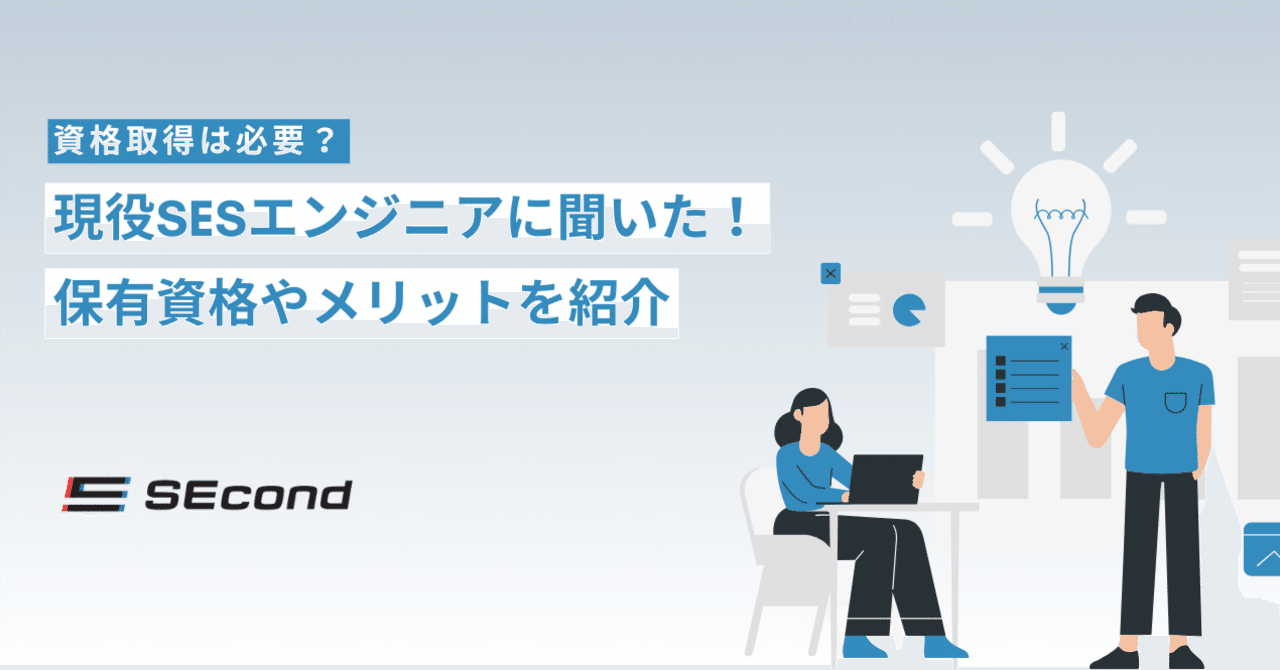 資格取得は必要？

現役SESエンジニアに聞いた！
保有資格やメリットを紹介

SEcond